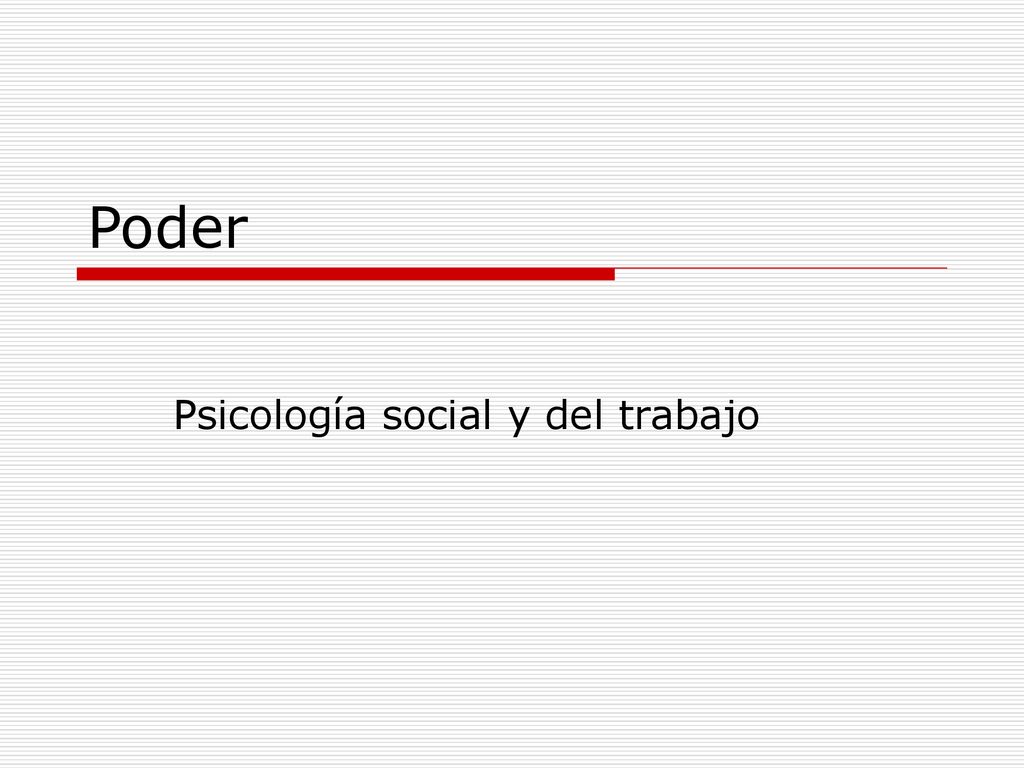 Poder

Psicología social y del trabajo